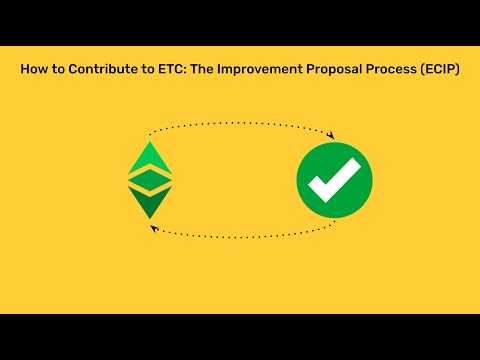 How to Contribute to ETC: The Improvement Proposal Process (ECIP)